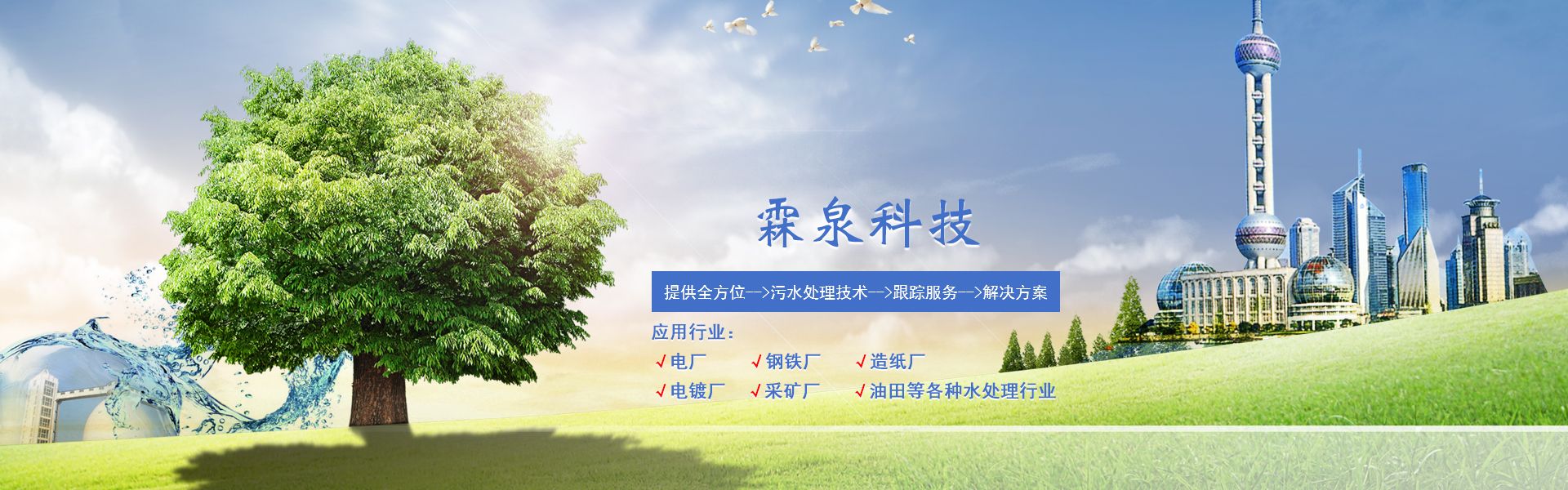 霖泉科技

提供全方位—>污水处理技术—>跟踪服务—>解决方案

应用行业：

√电厂 √钢铁厂 √造纸厂

√电镀厂 √采矿厂 √油田等各种水处理行业